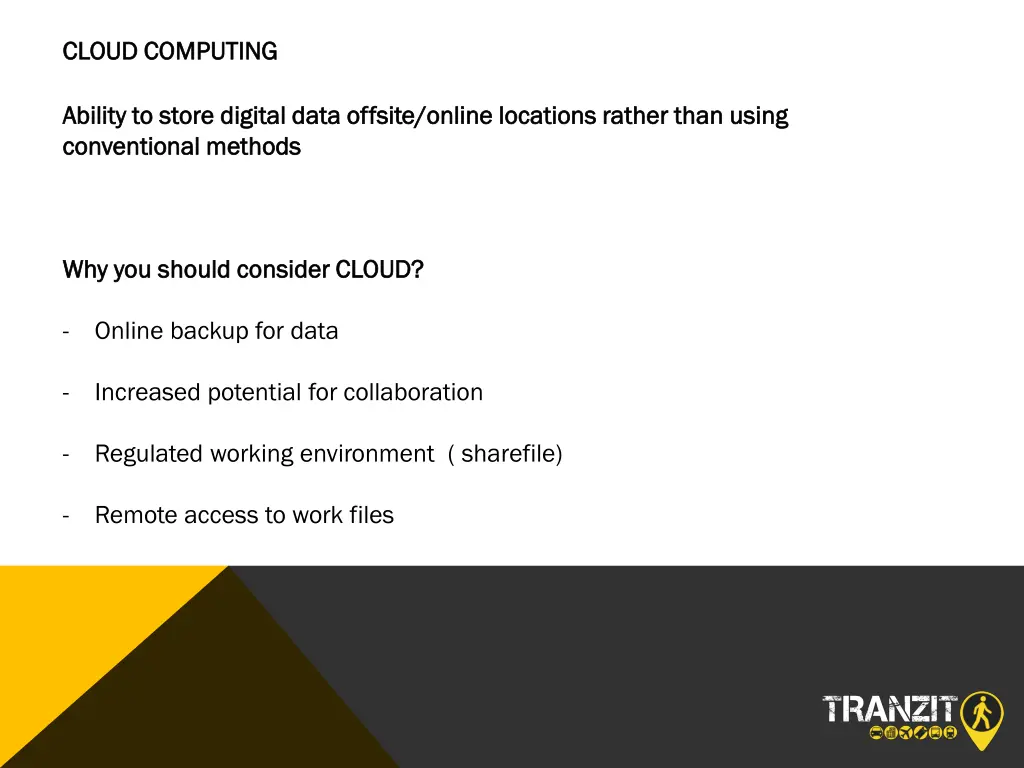 CLOUD COMPUTING

Ability to store digital data offsite/online locations rather than using conventional methods

Why you should consider CLOUD?

- Online backup for data

- Increased potential for collaboration

- Regulated working environment ( sharefile)

- Remote access to work files

TRANZIT